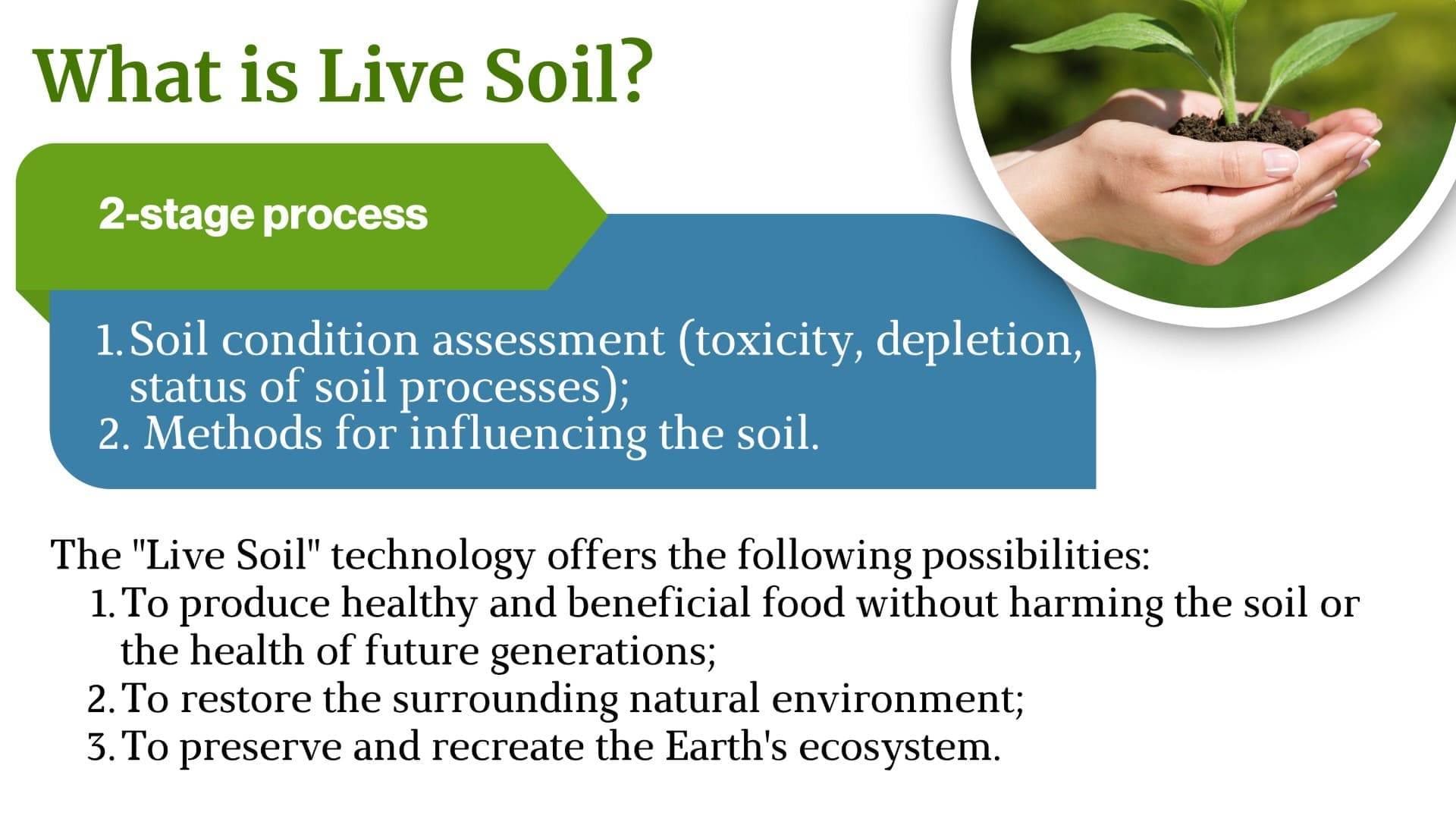 What is Live Soil?

2-stage process

1. Soil condition assessment (toxicity, depletion, status of soil processes);
2. Methods for influencing the soil.

The "Live Soil" technology offers the following possibilities:
1. To produce healthy and beneficial food without harming the soil or the health of future generations;
2. To restore the surrounding natural environment;
3. To preserve and recreate the Earth's ecosystem.